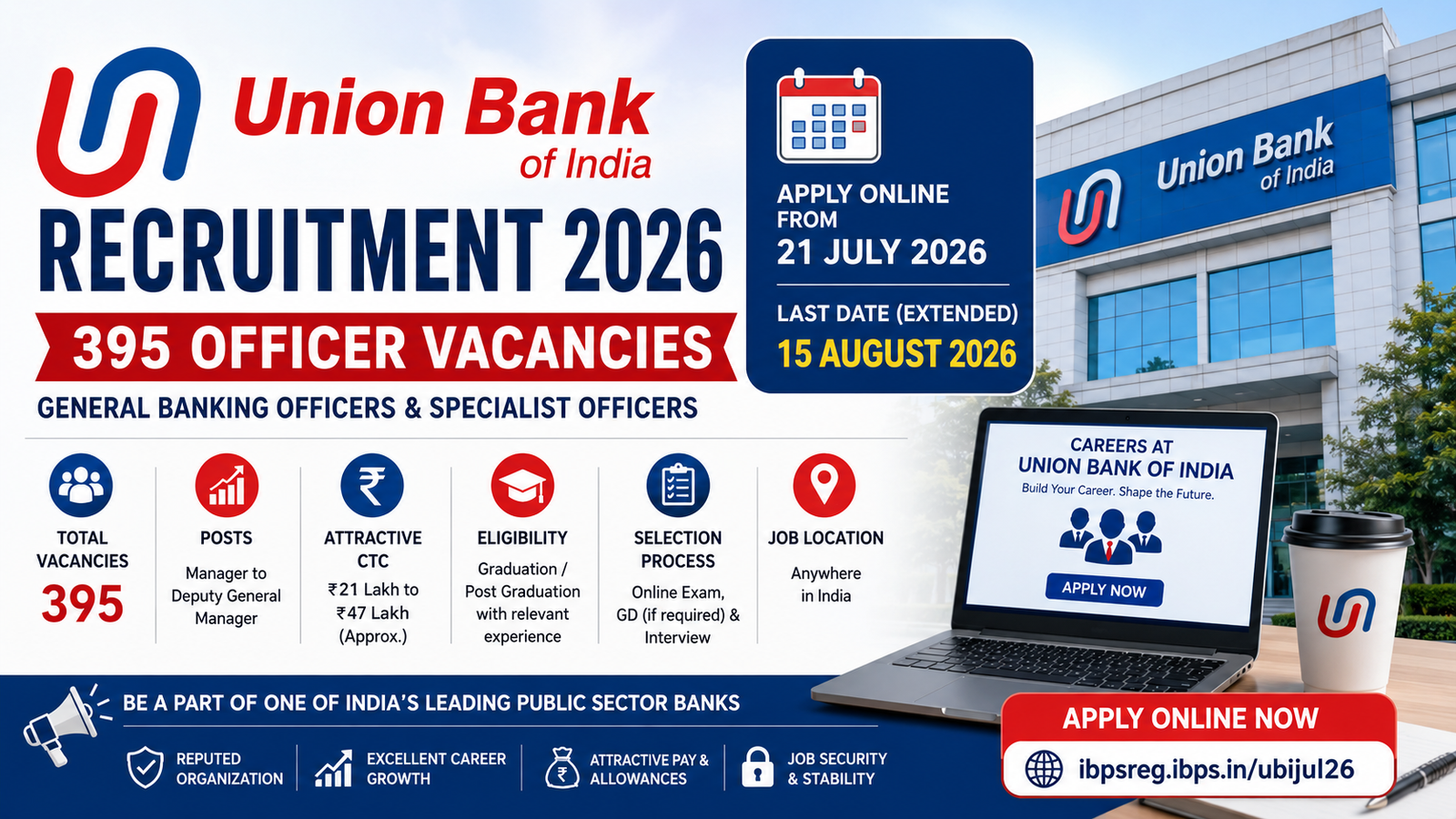 Union Bank of India

RECRUITMENT 2026

395 OFFICER VACANCIES

GENERAL BANKING OFFICERS & SPECIALIST OFFICERS

APPLY ONLINE FROM
21 JULY 2026

LAST DATE (EXTENDED)
15 AUGUST 2026

Union Bank of India

TOTAL VACANCIES
395

POSTS
Manager to Deputy General Manager

ATTRACTIVE CTC
₹21 Lakh to ₹47 Lakh (Approx.)

ELIGIBILITY
Graduation / Post Graduation with relevant experience

SELECTION PROCESS
Online Exam, GD (if required) & Interview

JOB LOCATION
Anywhere in India

CAREERS AT
UNION BANK OF INDIA
Build Your Career. Shape the Future.
APPLY NOW

BE A PART OF ONE OF INDIA'S LEADING PUBLIC SECTOR BANKS

REPUTED ORGANIZATION

EXCELLENT CAREER GROWTH

ATTRACTIVE PAY & ALLOWANCES

JOB SECURITY & STABILITY

APPLY ONLINE NOW
ibpsreg.ibps.in/ubijul26